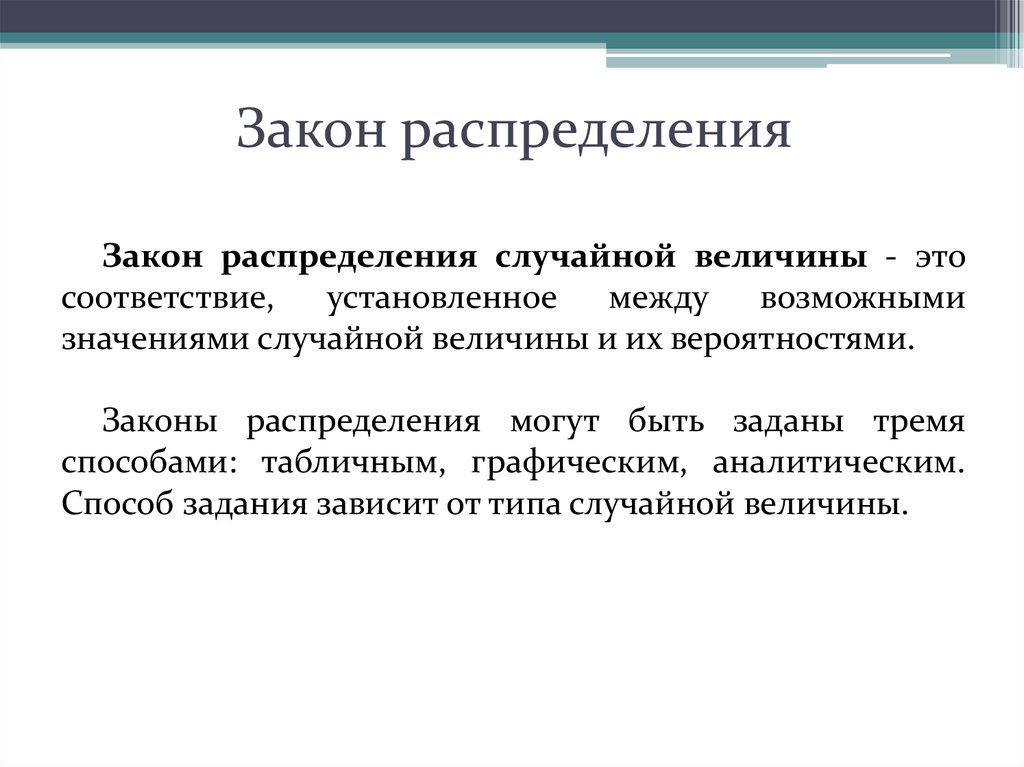 Закон распределения

Закон распределения случайной величины - это соответствие, установленное между возможными значениями случайной величины и их вероятностями.

Законы распределения могут быть заданы тремя способами: табличным, графическим, аналитическим. Способ задания зависит от типа случайной величины.